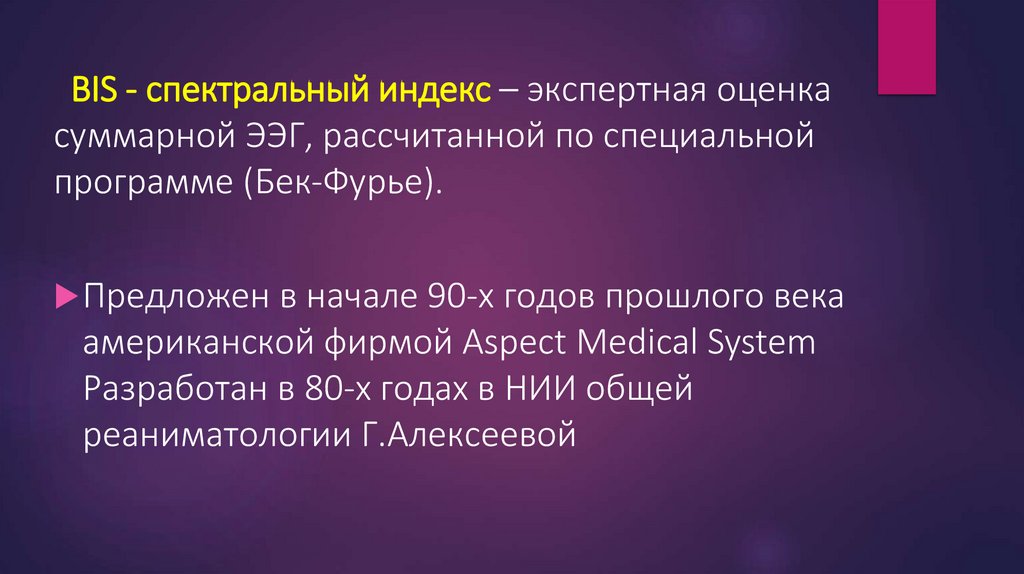 BIS - спектральный индекс – экспертная оценка суммарной ЭЭГ, рассчитанной по специальной программе (Бек-Фурье).

Предложен в начале 90-х годов прошлого века американской фирмой Aspect Medical System Разработан в 80-х годах в НИИ общей реаниматологии Г.Алексеевой